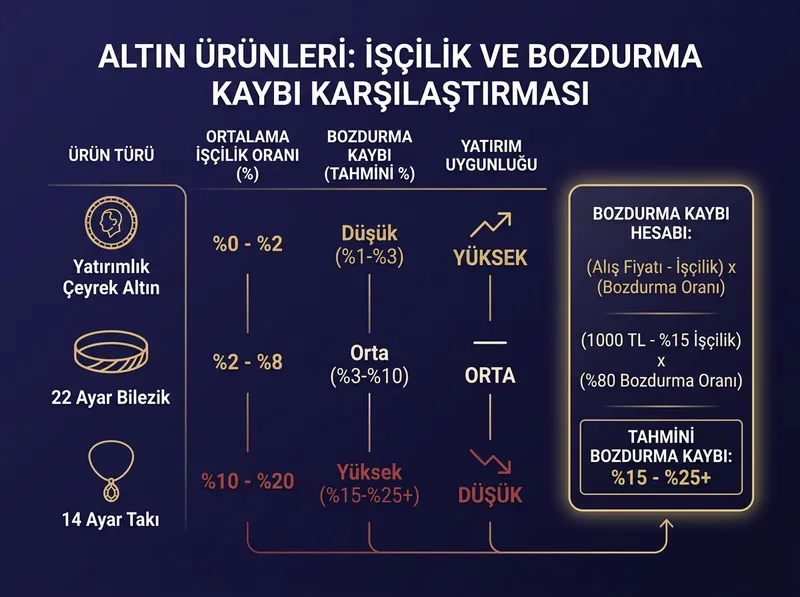 ALTIN ÜRÜNLERİ: İŞÇİLİK VE BOZDURMA KAYBI KARŞILAŞTIRMASI

| ÜRÜN TÜRÜ | ORTALAMA İŞÇİLİK ORANI (%) | BOZDURMA KAYBI (TAHMİNİ %) | YATIRIM UYGUNLUĞU |
|---|---|---|---|
| Yatırımlık Çeyrek Altın | %0 - %2 | Düşük (%1-%3) | YÜKSEK |
| 22 Ayar Bilezik | %2 - %8 | Orta (%3-%10) | ORTA |
| 14 Ayar Takı | %10 - %20 | Yüksek (%15-%25+) | DÜŞÜK |

BOZDURMA KAYBI HESABI:

(Alış Fiyatı - İşçilik) x (Bozdurma Oranı)

(1000 TL - %15 İşçilik) x (%80 Bozdurma Oranı)

TAHMİNİ BOZDURMA KAYBI: %15 - %25+